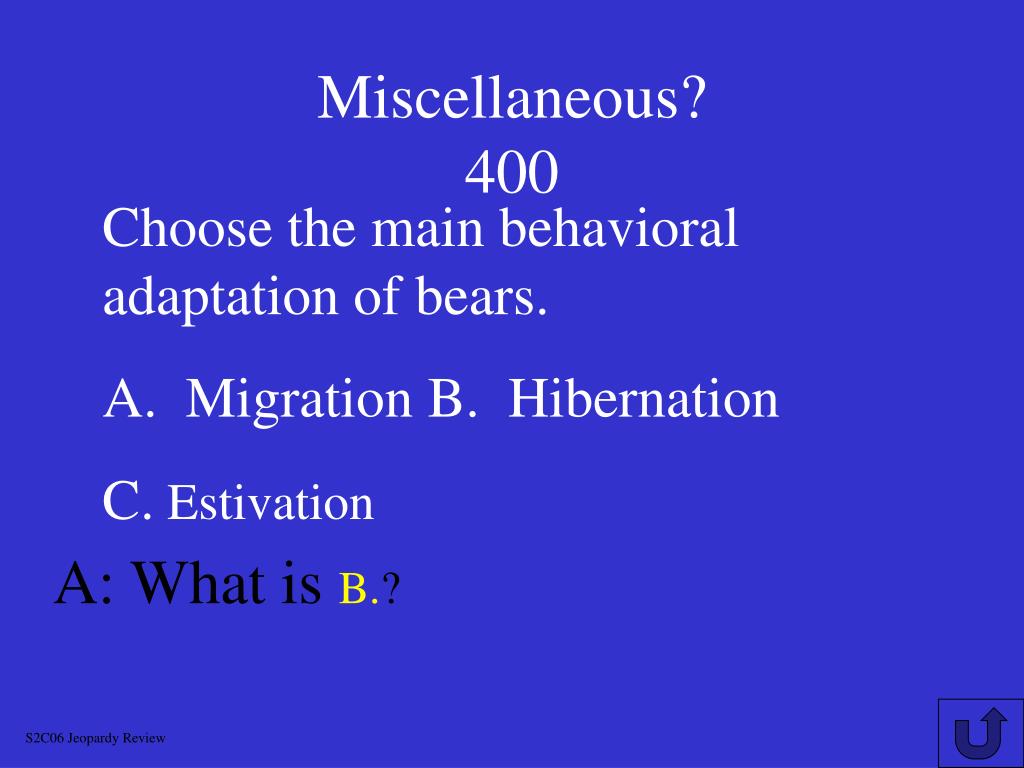 Miscellaneous?
400

Choose the main behavioral adaptation of bears.

A. Migration B. Hibernation

C. Estivation

A: What is B.?

S2C06 Jeopardy Review